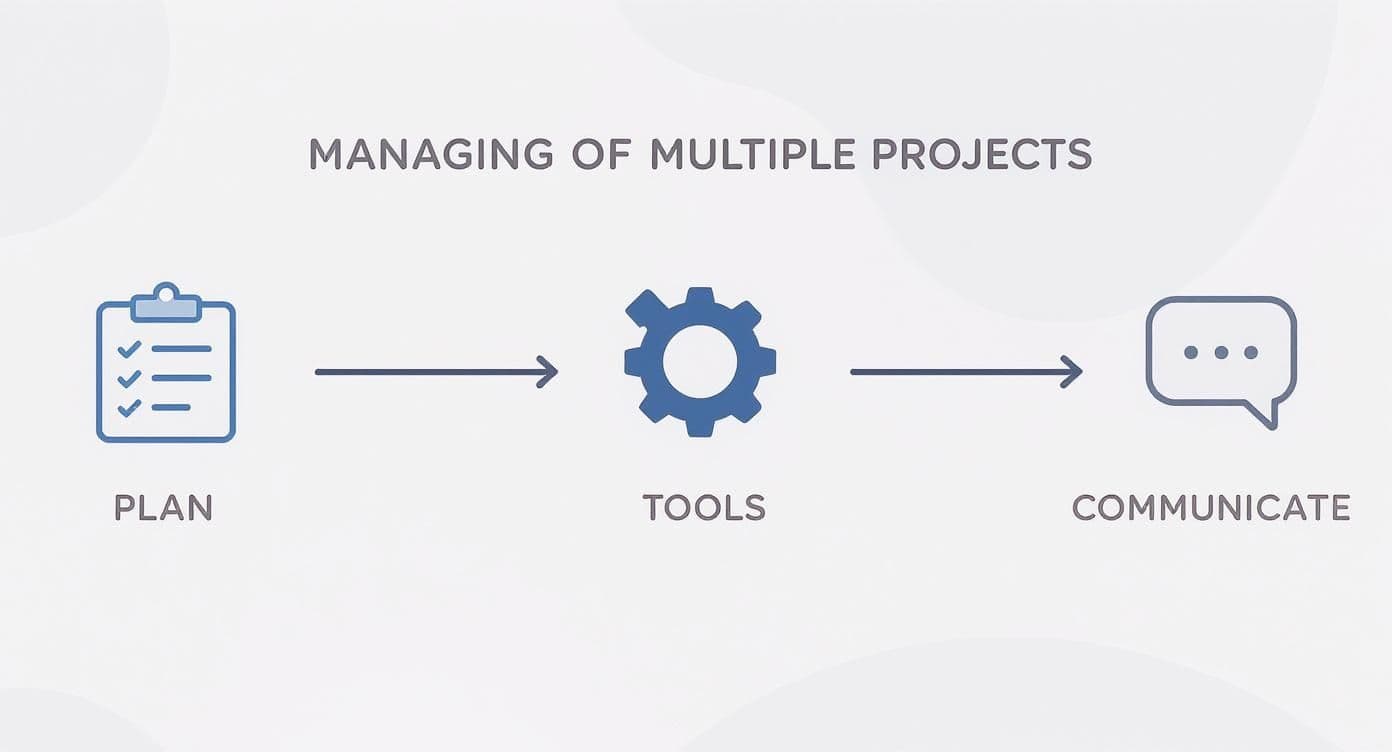 MANAGING OF MULTIPLE PROJECTS

PLAN

TOOLS

COMMUNICATE